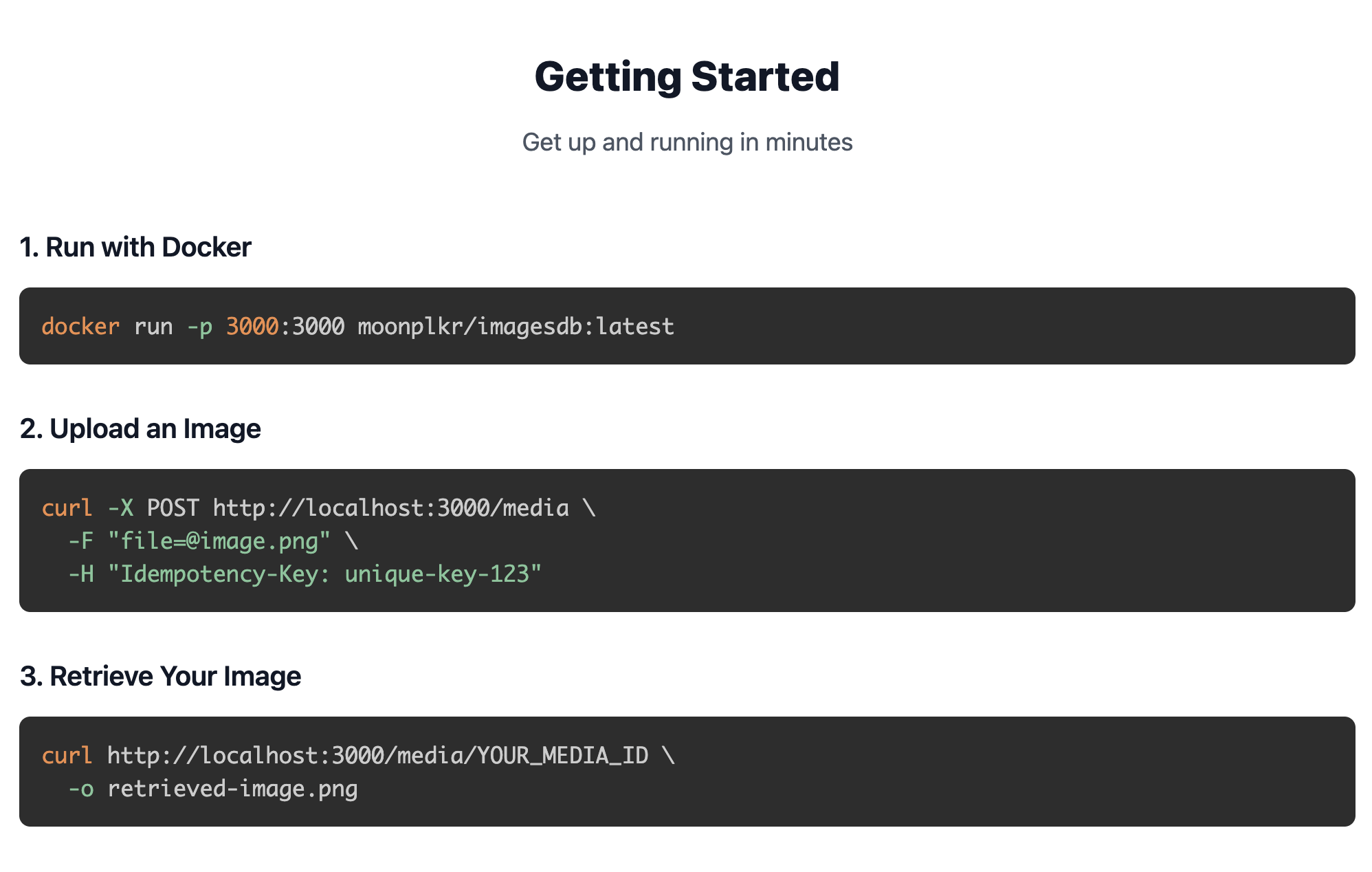 Getting Started

Get up and running in minutes

1. Run with Docker

docker run -p 3000:3000 moonplkr/imagesdb:latest

2. Upload an Image

curl -X POST http://localhost:3000/media \
  -F "file=@image.png" \
  -H "Idempotency-Key: unique-key-123"

3. Retrieve Your Image

curl http://localhost:3000/media/YOUR_MEDIA_ID \
  -o retrieved-image.png